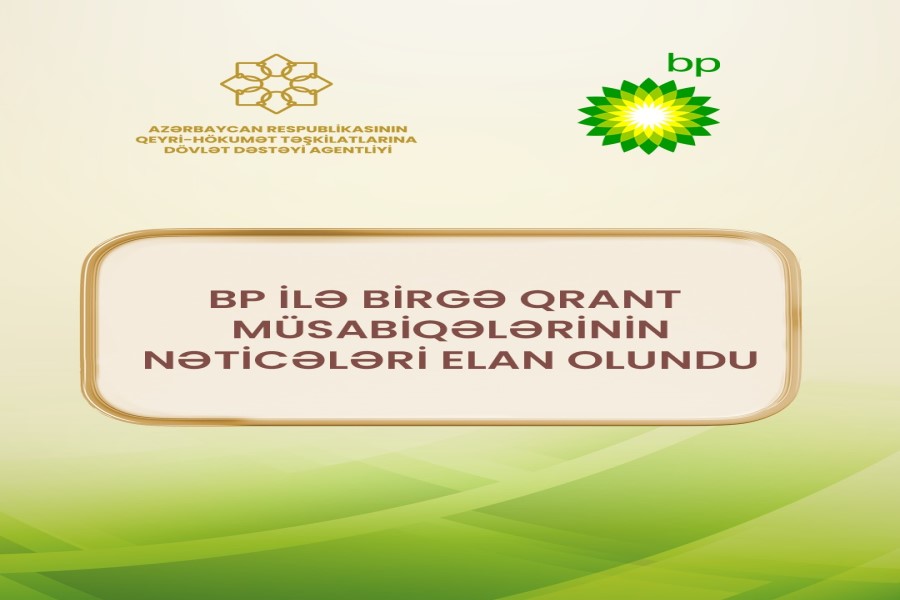 AZƏRBAYCAN RESPUBLİKASININ
QEYRİ-HÖKUMƏT TƏŞKİLATLARINA
DÖVLƏT DƏSTƏYİ AGENTLİYİ

bp

BP İLƏ BİRGƏ QRANT MÜSABİQƏLƏRİNİN NƏTİCƏLƏRİ ELAN OLUNDU